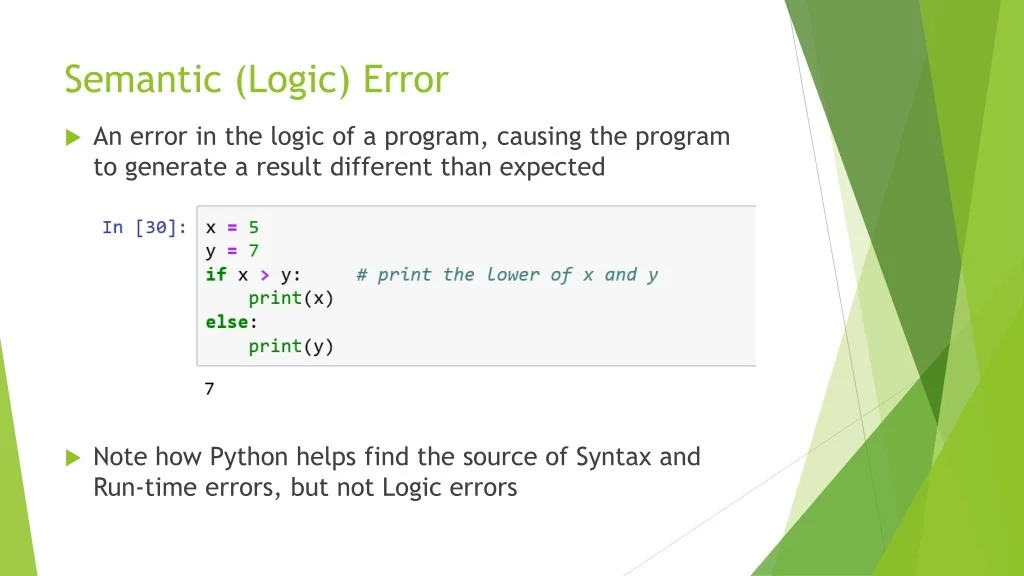 Semantic (Logic) Error

An error in the logic of a program, causing the program to generate a result different than expected

In [30]:
x = 5
y = 7
if x > y:     # print the lower of x and y
    print(x)
else:
    print(y)

7

Note how Python helps find the source of Syntax and Run-time errors, but not Logic errors